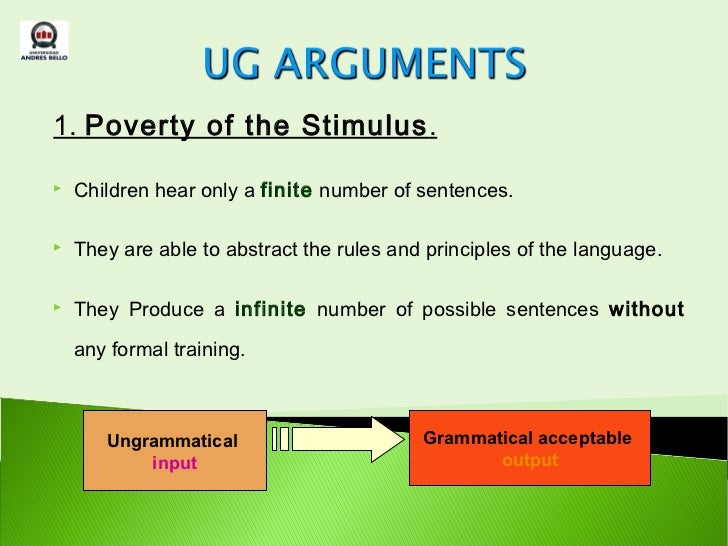 UNIVERSIDAD ANDRES BELLO

UG ARGUMENTS

1. Poverty of the Stimulus.

Children hear only a finite number of sentences.

They are able to abstract the rules and principles of the language.

They Produce a infinite number of possible sentences without any formal training.

Ungrammatical input

Grammatical acceptable output